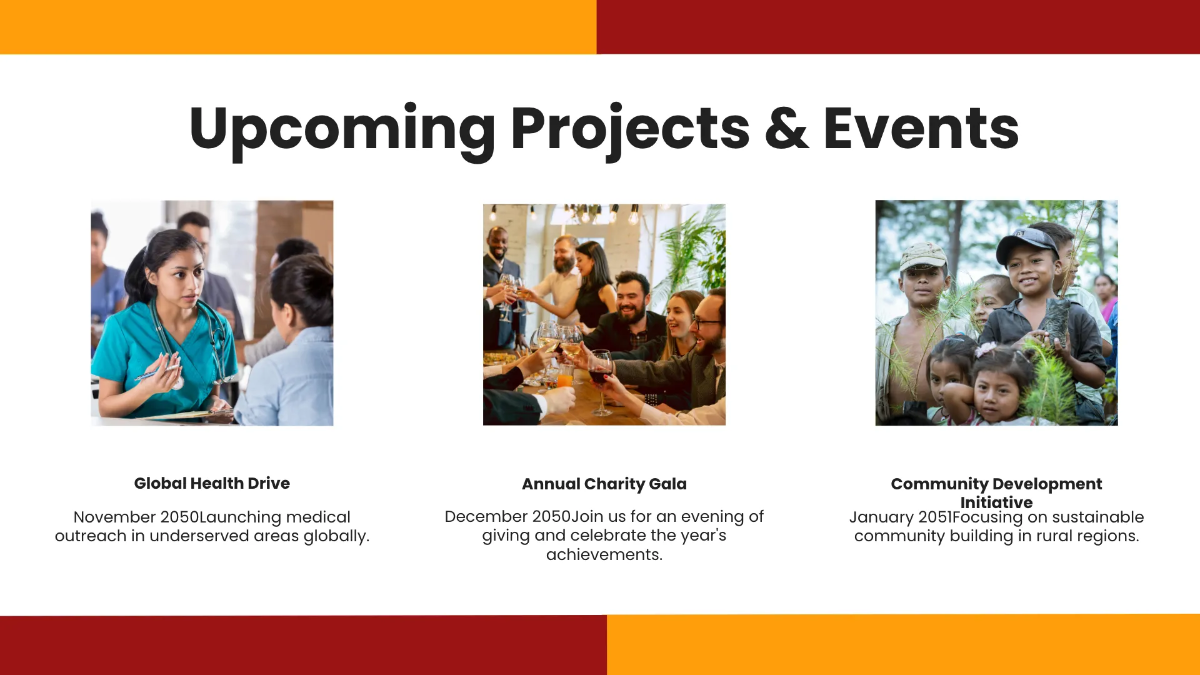 Upcoming Projects & Events

Global Health Drive

November 2050Launching medical outreach in underserved areas globally.

Annual Charity Gala

December 2050Join us for an evening of giving and celebrate the year's achievements.

Community Development Initiative

January 2051Focusing on sustainable community building in rural regions.